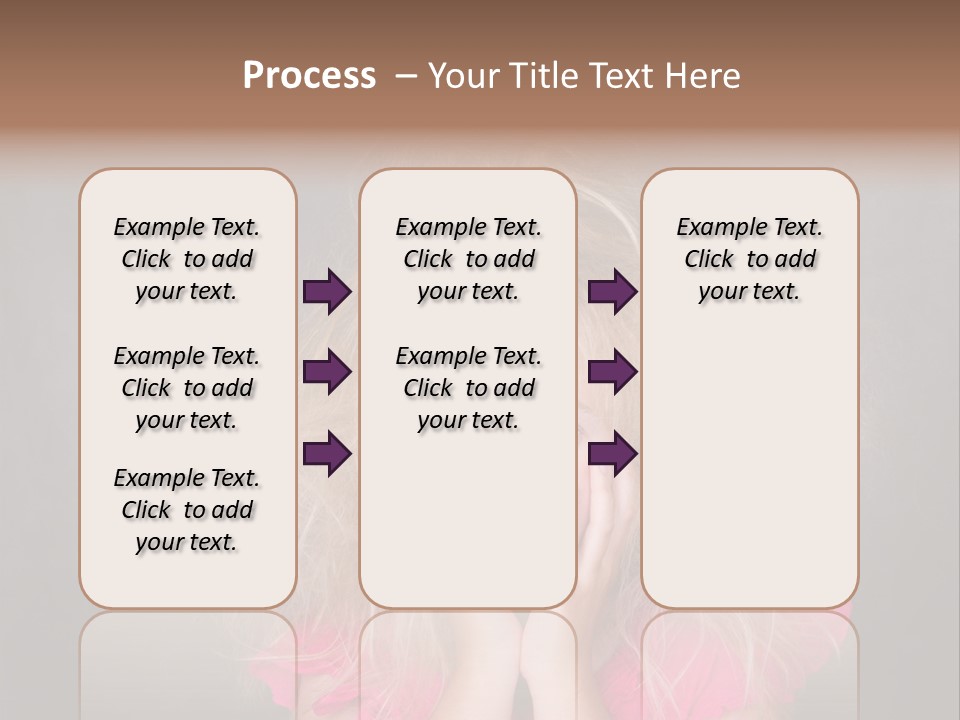 Process – Your Title Text Here

Example Text. Click to add your text.

Example Text. Click to add your text.

Example Text. Click to add your text.

Example Text. Click to add your text.

Example Text. Click to add your text.

Example Text. Click to add your text.